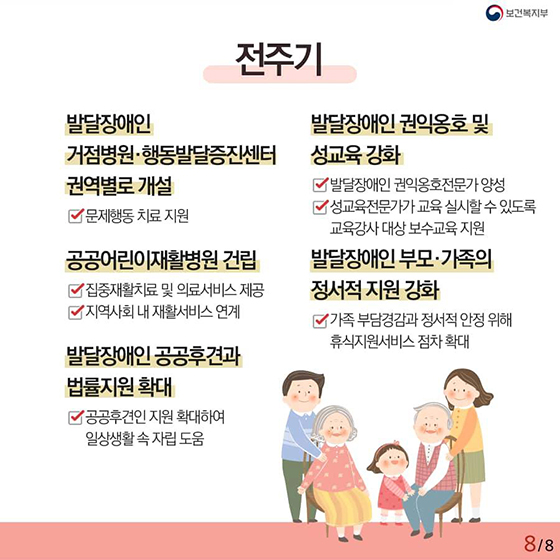 보건복지부

전주기

발달장애인 거점병원·행동발달증진센터 권역별로 개설

문제행동 치료 지원

공공어린이재활병원 건립

집중재활치료 및 의료서비스 제공
지역사회 내 재활서비스 연계

발달장애인 공공후견과 법률지원 확대

공공후견인 지원 확대하여 일상생활 속 자립 도움

발달장애인 권익옹호 및 성교육 강화

발달장애인 권익옹호전문가 양성
성교육전문가가 교육 실시할 수 있도록 교육강사 대상 보수교육 지원

발달장애인 부모·가족의 정서적 지원 강화

가족 부담경감과 정서적 안정 위해 휴식지원서비스 점차 확대

8/8